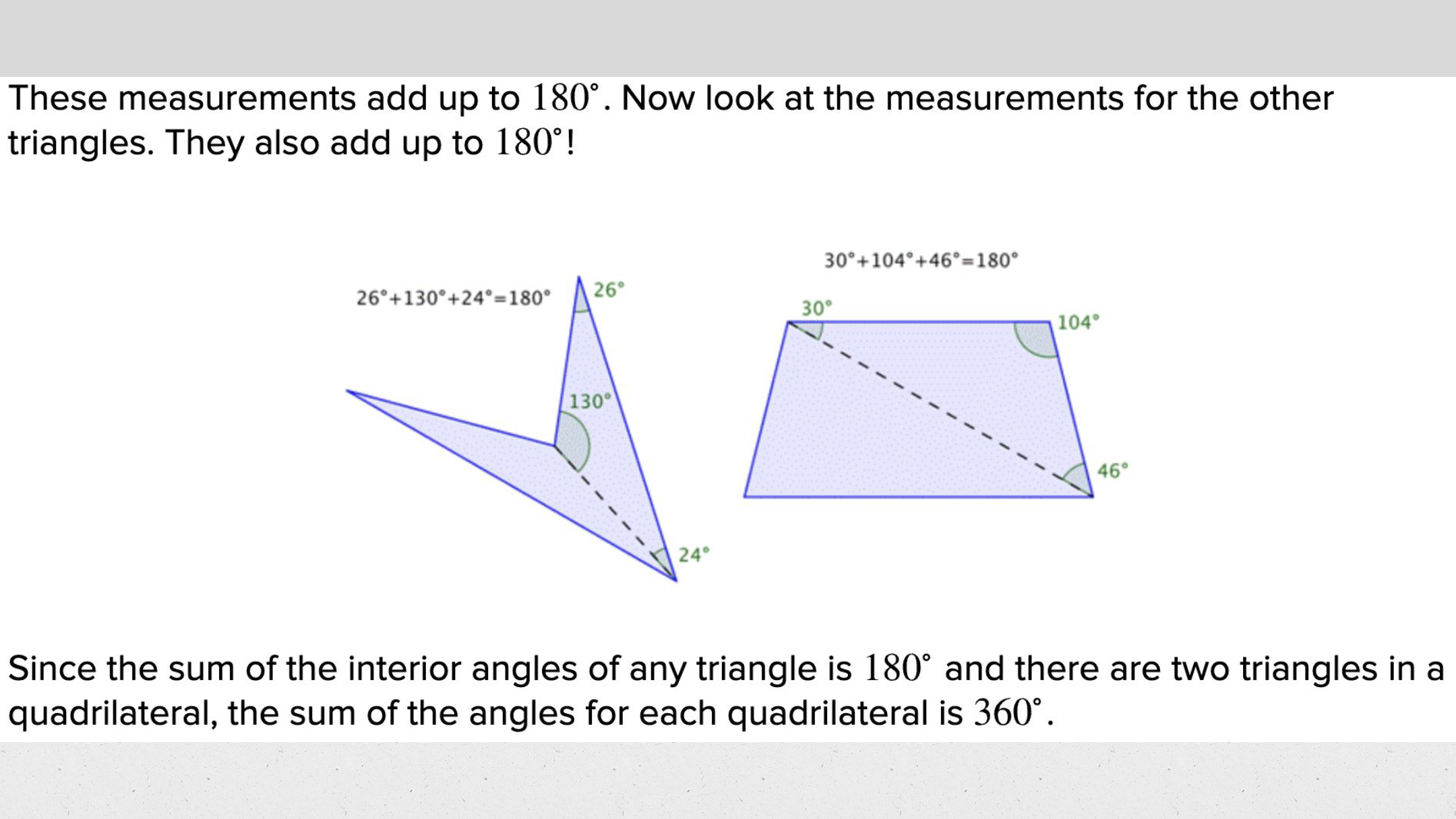 These measurements add up to $180^\circ$. Now look at the measurements for the other triangles. They also add up to $180^\circ$!

$26^\circ+130^\circ+24^\circ=180^\circ$

$26^\circ$

$130^\circ$

$24^\circ$

$30^\circ+104^\circ+46^\circ=180^\circ$

$30^\circ$

$104^\circ$

$46^\circ$

Since the sum of the interior angles of any triangle is $180^\circ$ and there are two triangles in a quadrilateral, the sum of the angles for each quadrilateral is $360^\circ$.